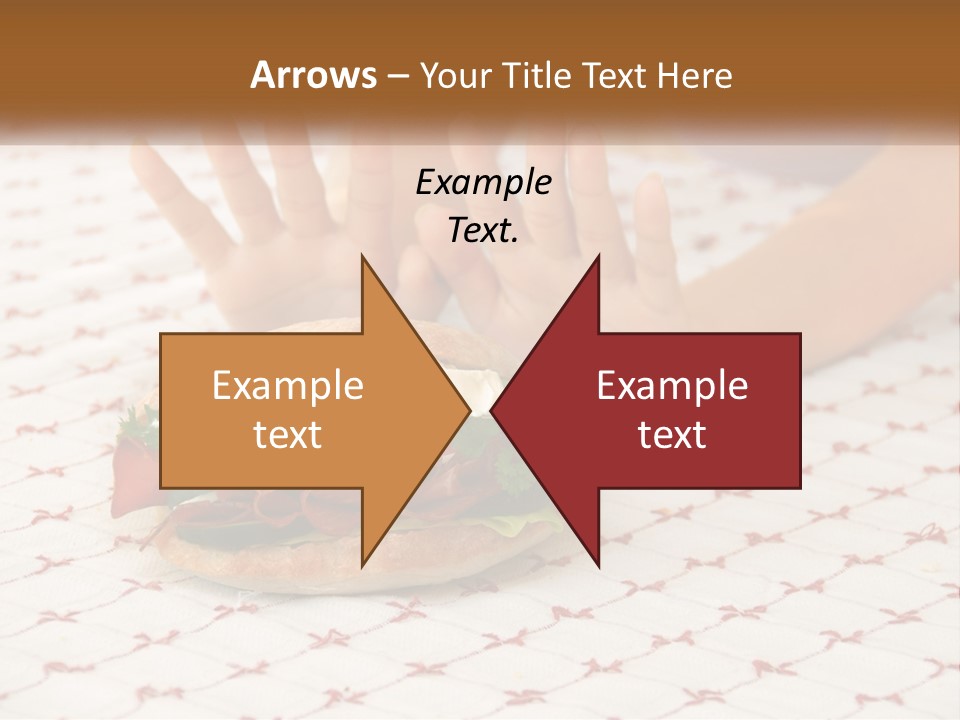 Arrows – Your Title Text Here

Example Text.

Example text

Example text